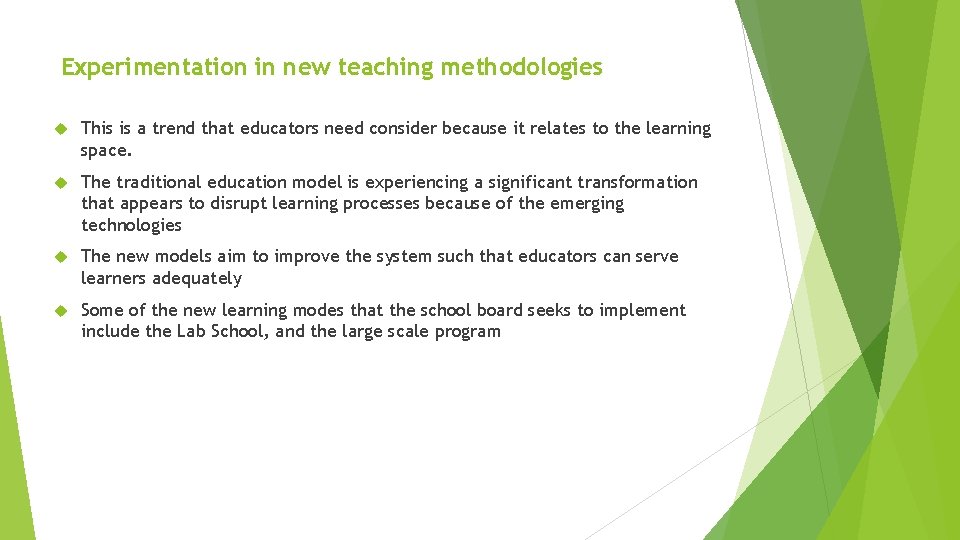 Experimentation in new teaching methodologies

This is a trend that educators need consider because it relates to the learning space.

The traditional education model is experiencing a significant transformation that appears to disrupt learning processes because of the emerging technologies

The new models aim to improve the system such that educators can serve learners adequately

Some of the new learning modes that the school board seeks to implement include the Lab School, and the large scale program